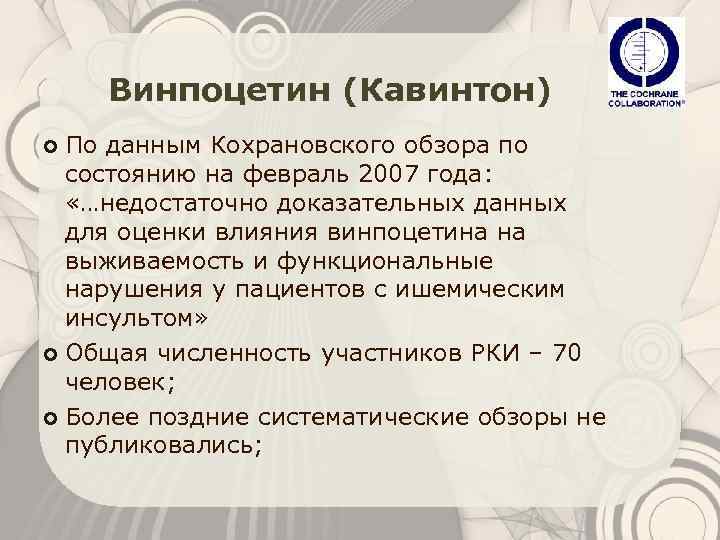 THE COCHRANE COLLABORATION®

Винпоцетин (Кавинтон)

По данным Кохрановского обзора по состоянию на февраль 2007 года: «…недостаточно доказательных данных для оценки влияния винпоцетина на выживаемость и функциональные нарушения у пациентов с ишемическим инсультом»

Общая численность участников РКИ – 70 человек;

Более поздние систематические обзоры не публиковались;